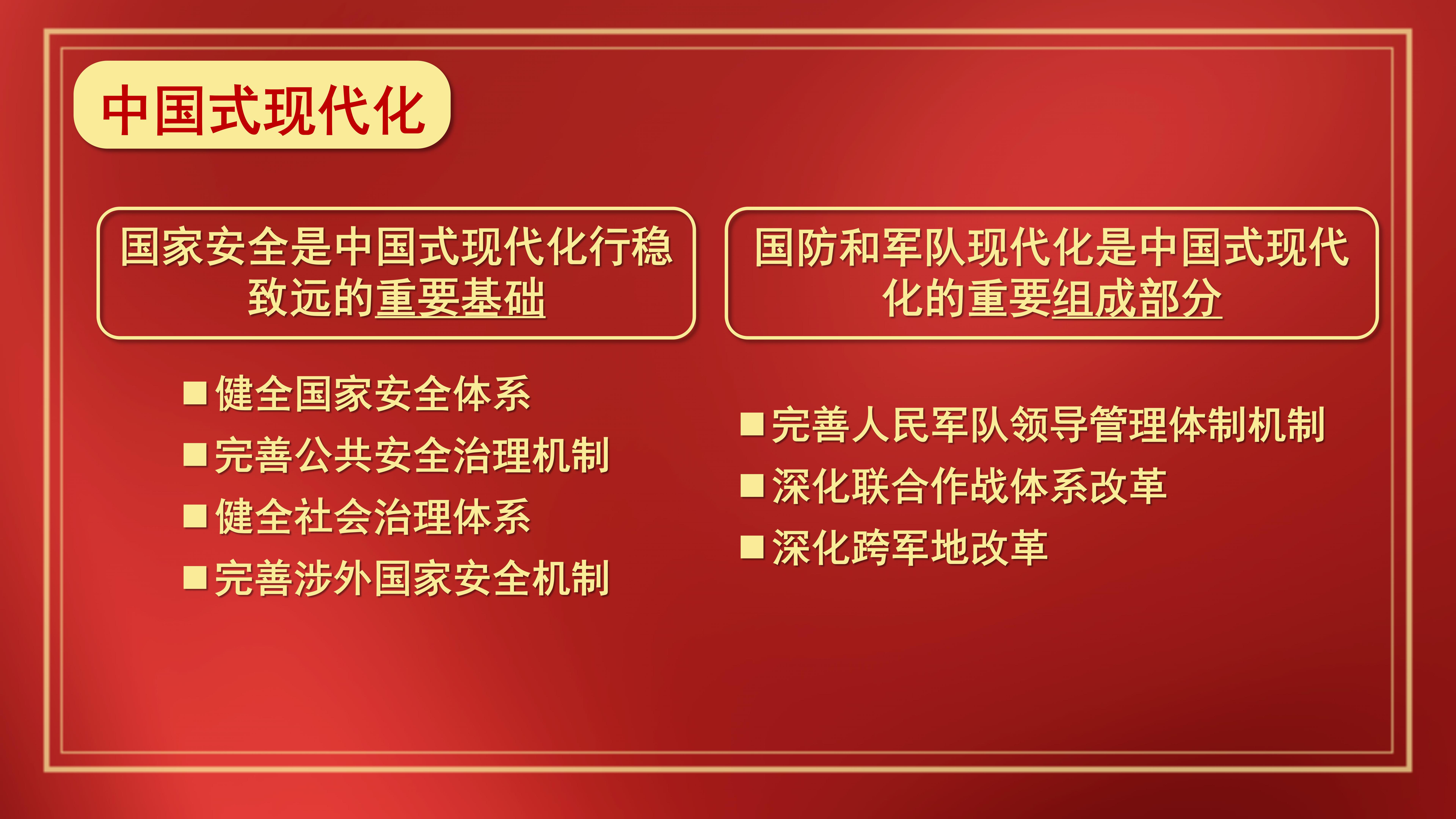 中国式现代化

国家安全是中国式现代化行稳致远的重要基础

■健全国家安全体系
■完善公共安全治理机制
■健全社会治理体系
■完善涉外国家安全机制

国防和军队现代化是中国式现代化的重要组成部分

■完善人民军队领导管理体制机制
■深化联合作战体系改革
■深化跨军地改革